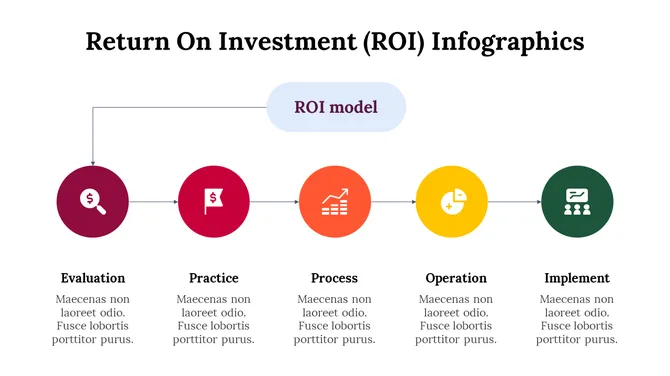 Return On Investment (ROI) Infographics

ROI model

Evaluation

Maecenas non laoreet odio. Fusce lobortis porttitor purus.

Practice

Maecenas non laoreet odio. Fusce lobortis porttitor purus.

Process

Maecenas non laoreet odio. Fusce lobortis porttitor purus.

Operation

Maecenas non laoreet odio. Fusce lobortis porttitor purus.

Implement

Maecenas non laoreet odio. Fusce lobortis porttitor purus.